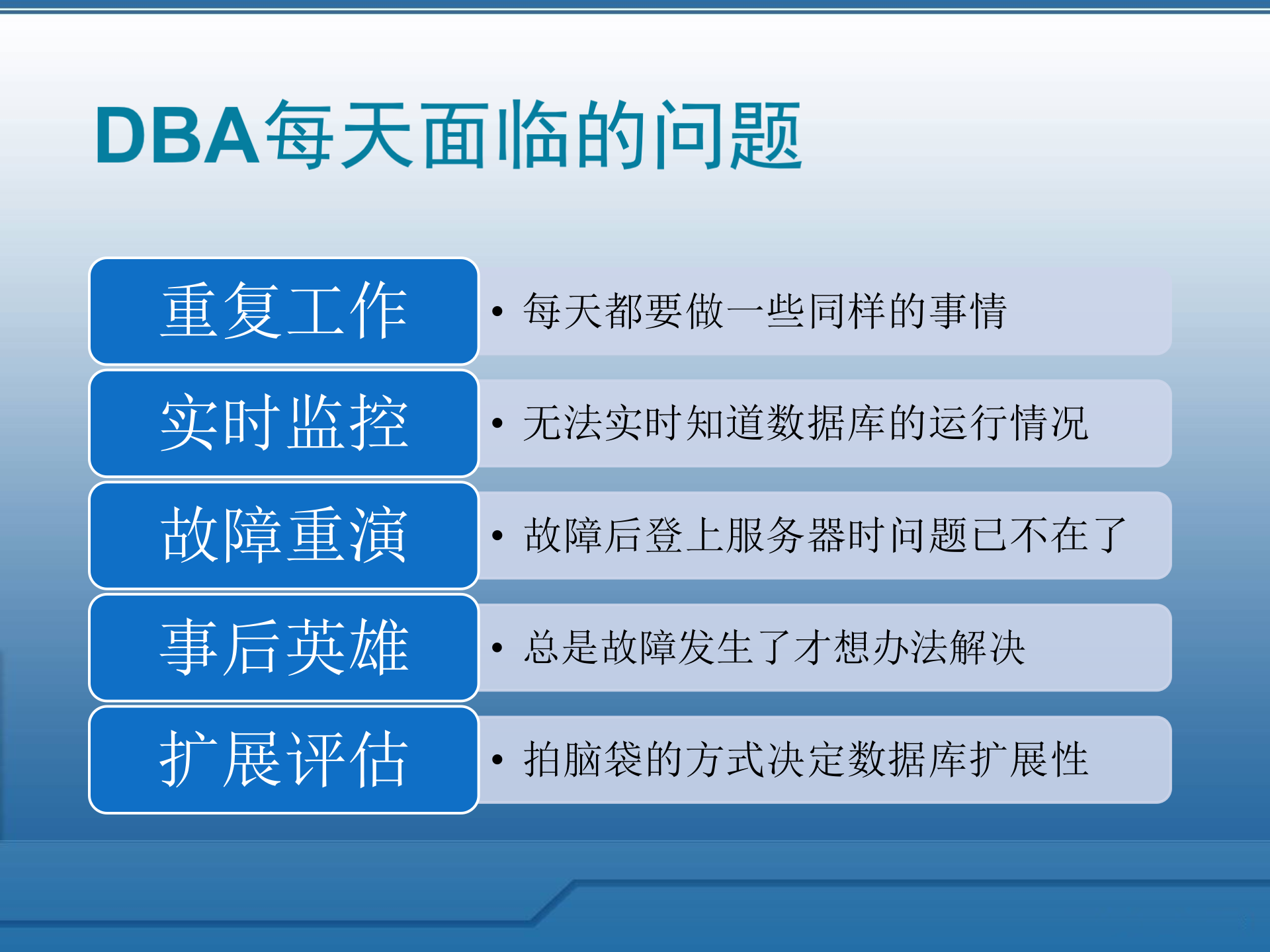 DBA每天面临的问题

重复工作
• 每天都要做一些同样的事情

实时监控
• 无法实时知道数据库的运行情况

故障重演
• 故障后登上服务器时问题已不在了

事后英雄
• 总是故障发生了才想办法解决

扩展评估
• 拍脑袋的方式决定数据库扩展性